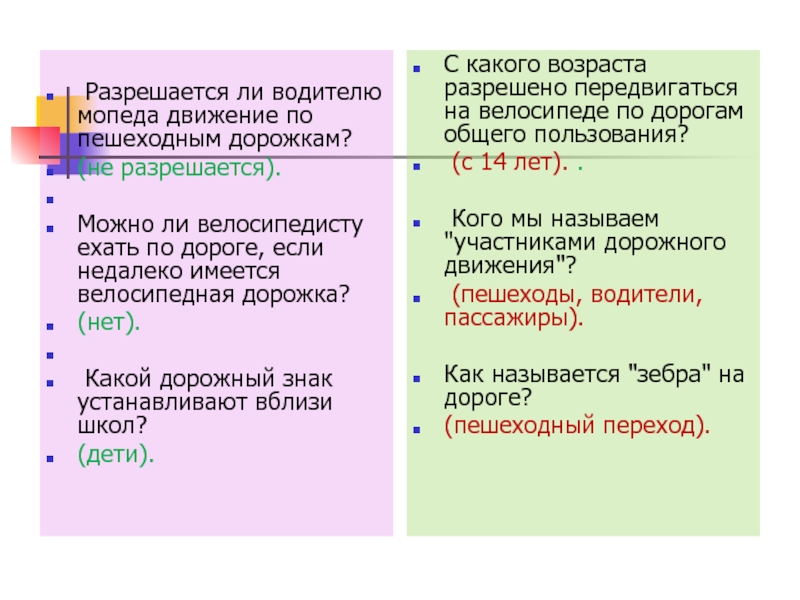 Разрешается ли водителю мопеда движение по пешеходным дорожкам?

(не разрешается).

Можно ли велосипедисту ехать по дороге, если недалеко имеется велосипедная дорожка?

(нет).

Какой дорожный знак устанавливают вблизи школ?

(дети).

С какого возраста разрешено передвигаться на велосипеде по дорогам общего пользования?

(с 14 лет). .

Кого мы называем "участниками дорожного движения"?

(пешеходы, водители, пассажиры).

Как называется "зебра" на дороге?

(пешеходный переход).